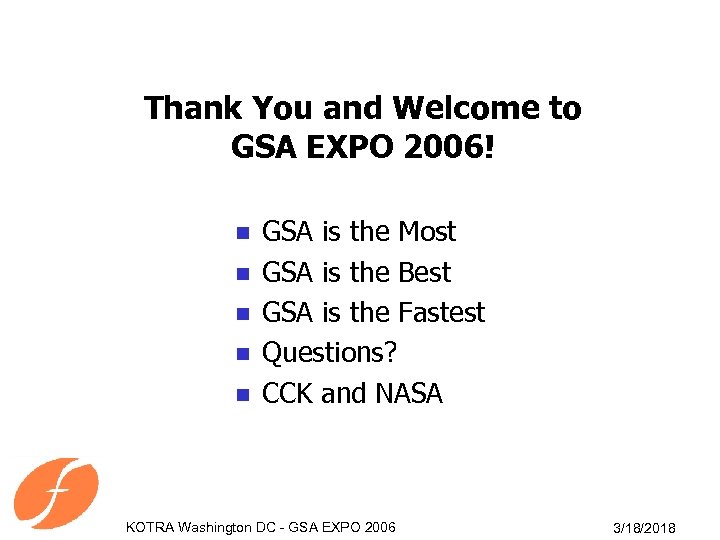 Thank You and Welcome to GSA EXPO 2006!

- GSA is the Most
- GSA is the Best
- GSA is the Fastest
- Questions?
- CCK and NASA

f

KOTRA Washington DC - GSA EXPO 2006

3/18/2018